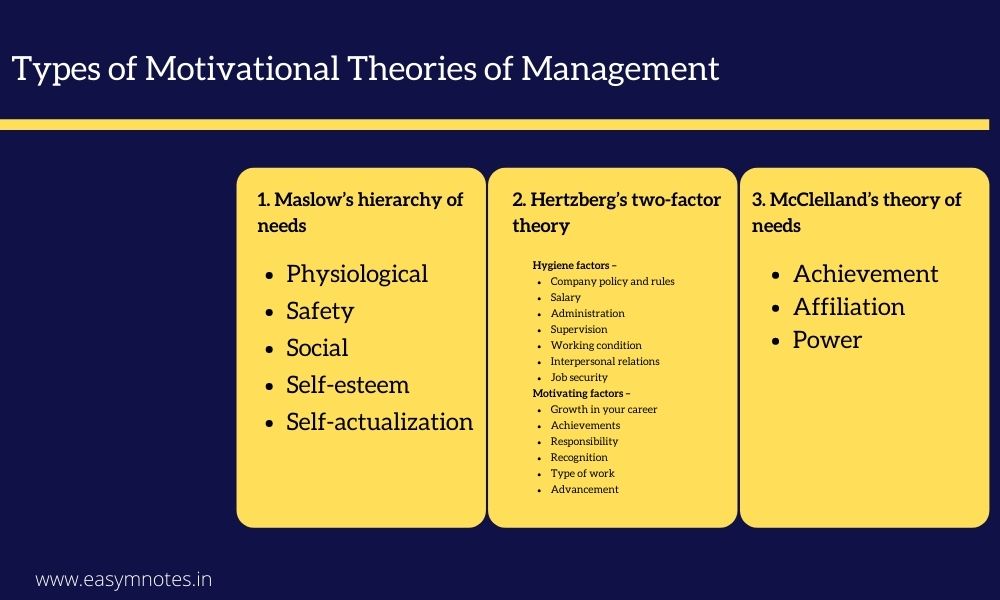 Types of Motivational Theories of Management

1. Maslow's hierarchy of needs

- Physiological
- Safety
- Social
- Self-esteem
- Self-actualization

2. Hertzberg's two-factor theory

Hygiene factors –
- Company policy and rules
- Salary
- Administration
- Supervision
- Working condition
- Interpersonal relations
- Job security

Motivating factors –
- Growth in your career
- Achievements
- Responsibility
- Recognition
- Type of work
- Advancement

3. McClelland's theory of needs

- Achievement
- Affiliation
- Power

www.easymnotes.in